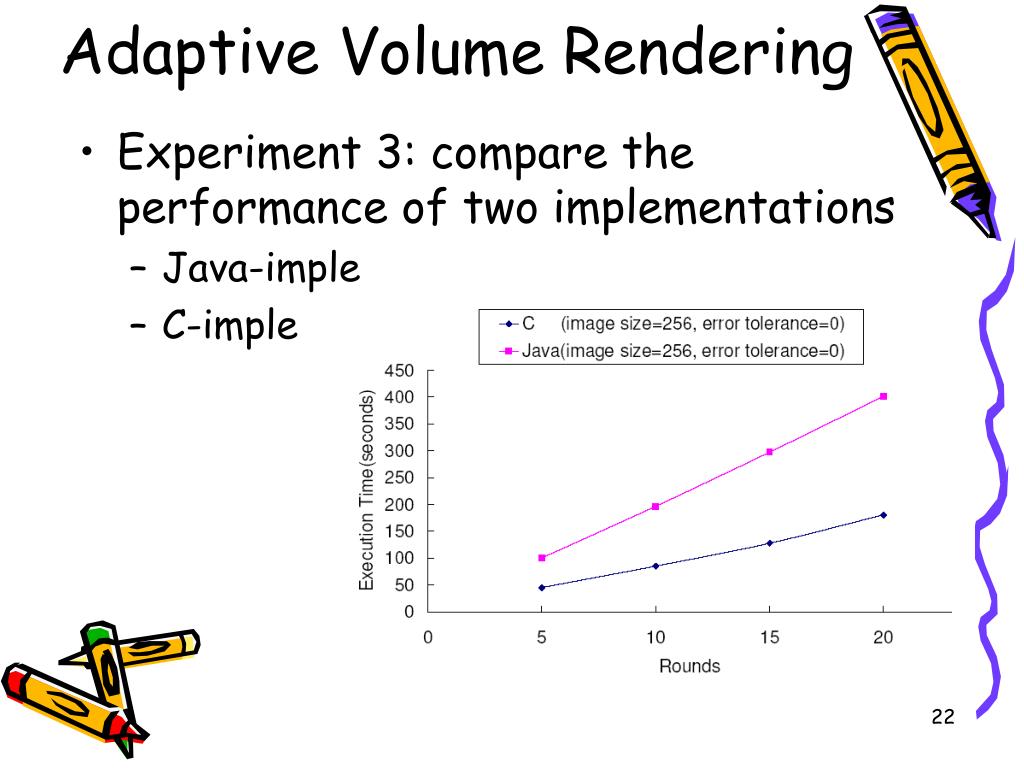 Adaptive Volume Rendering

• Experiment 3: compare the performance of two implementations
– Java-imple
– C-imple

C (image size=256, error tolerance=0)
Java(image size=256, error tolerance=0)

Execution Time(seconds)
450
400
350
300
250
200
150
100
50
0
0 5 10 15 20
Rounds

22